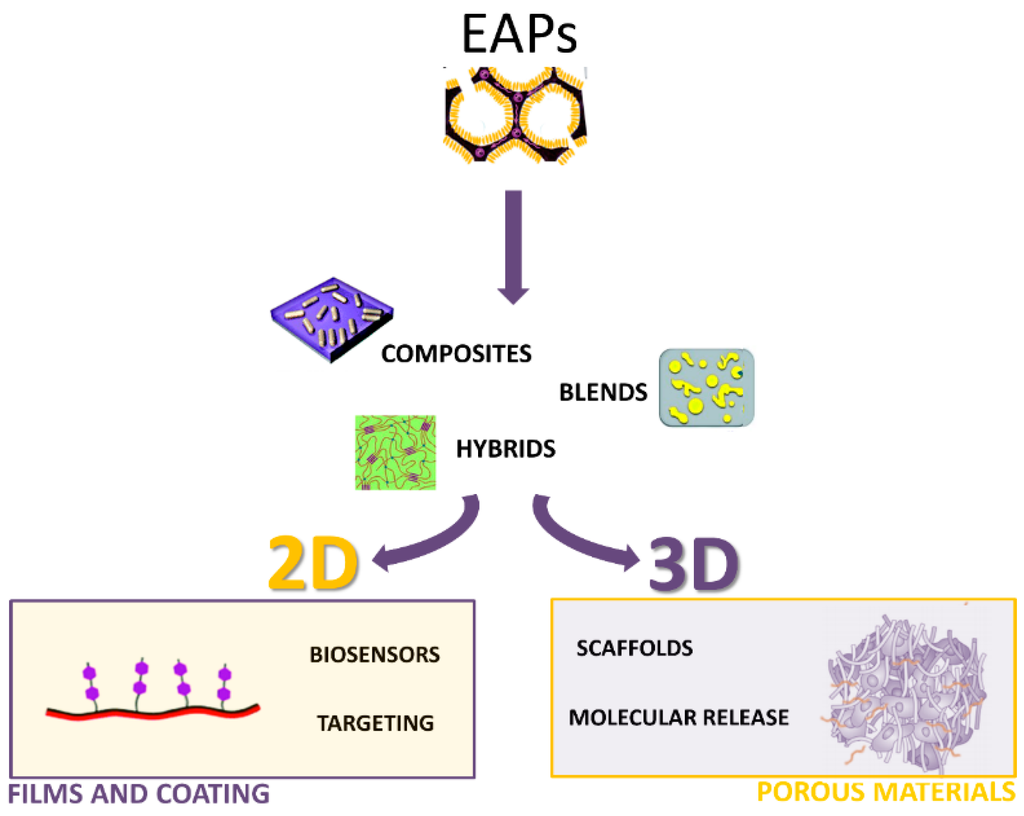 EAPs

COMPOSITES

BLENDS

HYBRIDS

2D

3D

BIOSENSORS

TARGETING

FILMS AND COATING

SCAFFOLDS

MOLECULAR RELEASE

POROUS MATERIALS